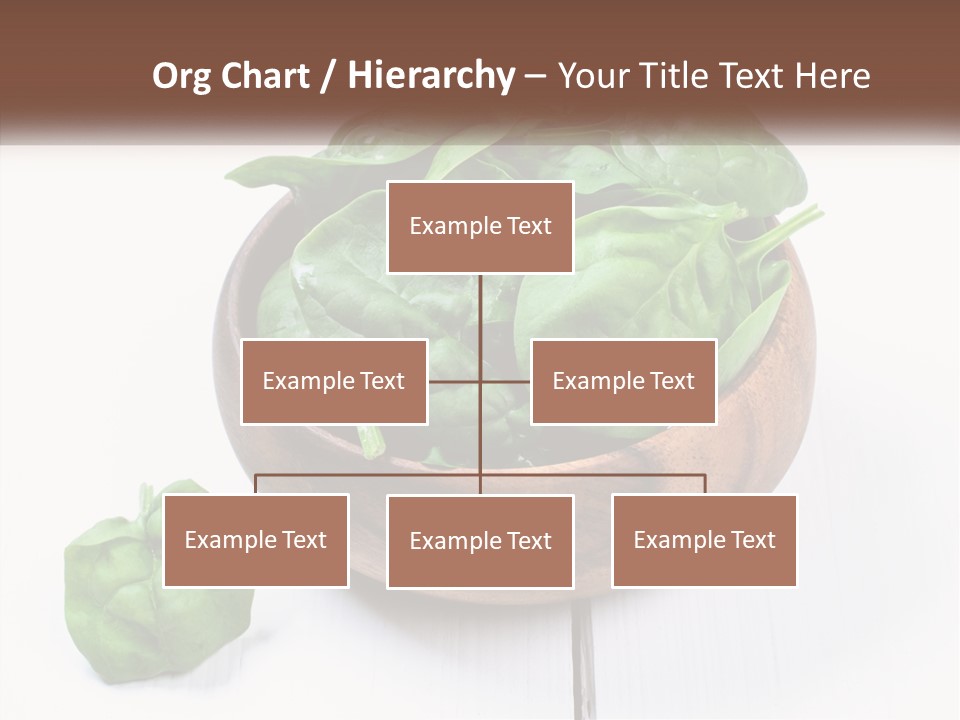 Org Chart / Hierarchy – Your Title Text Here

Example Text

Example Text

Example Text

Example Text

Example Text

Example Text